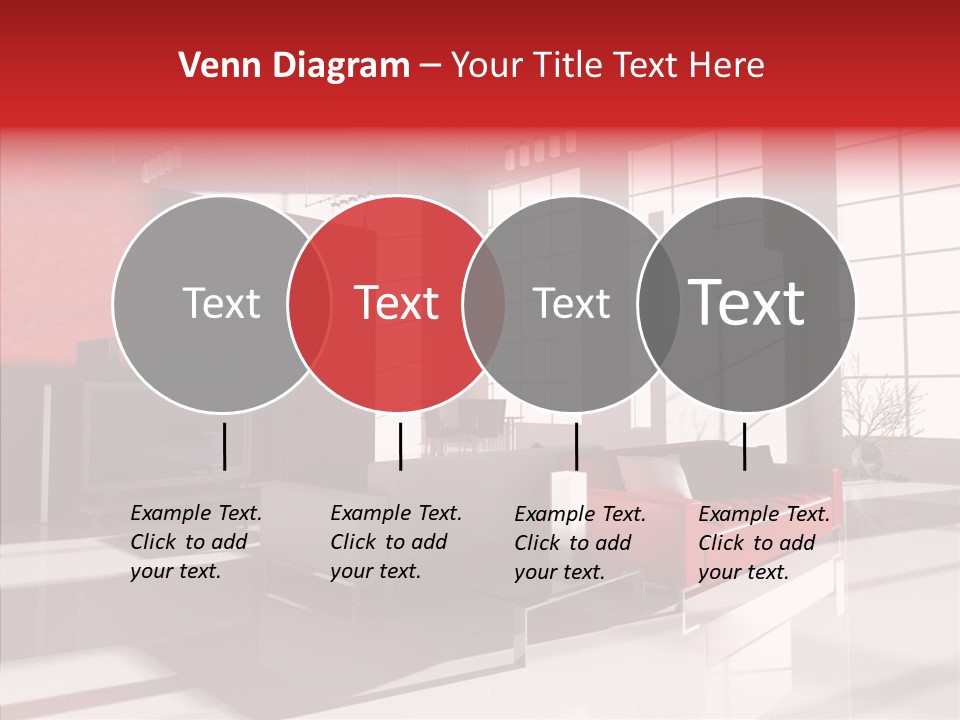 Venn Diagram – Your Title Text Here

Text

Text

Text

Text

Example Text. Click to add your text.

Example Text. Click to add your text.

Example Text. Click to add your text.

Example Text. Click to add your text.